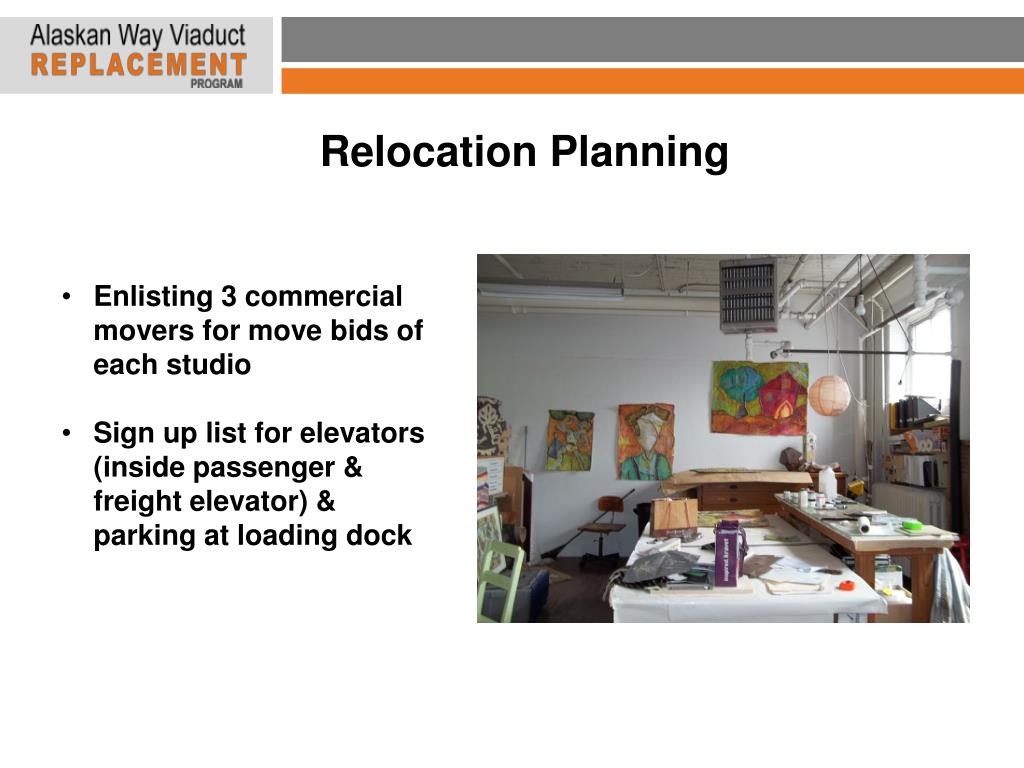 Alaskan Way Viaduct
REPLACEMENT
PROGRAM

Relocation Planning

• Enlisting 3 commercial movers for move bids of each studio

• Sign up list for elevators (inside passenger & freight elevator) & parking at loading dock